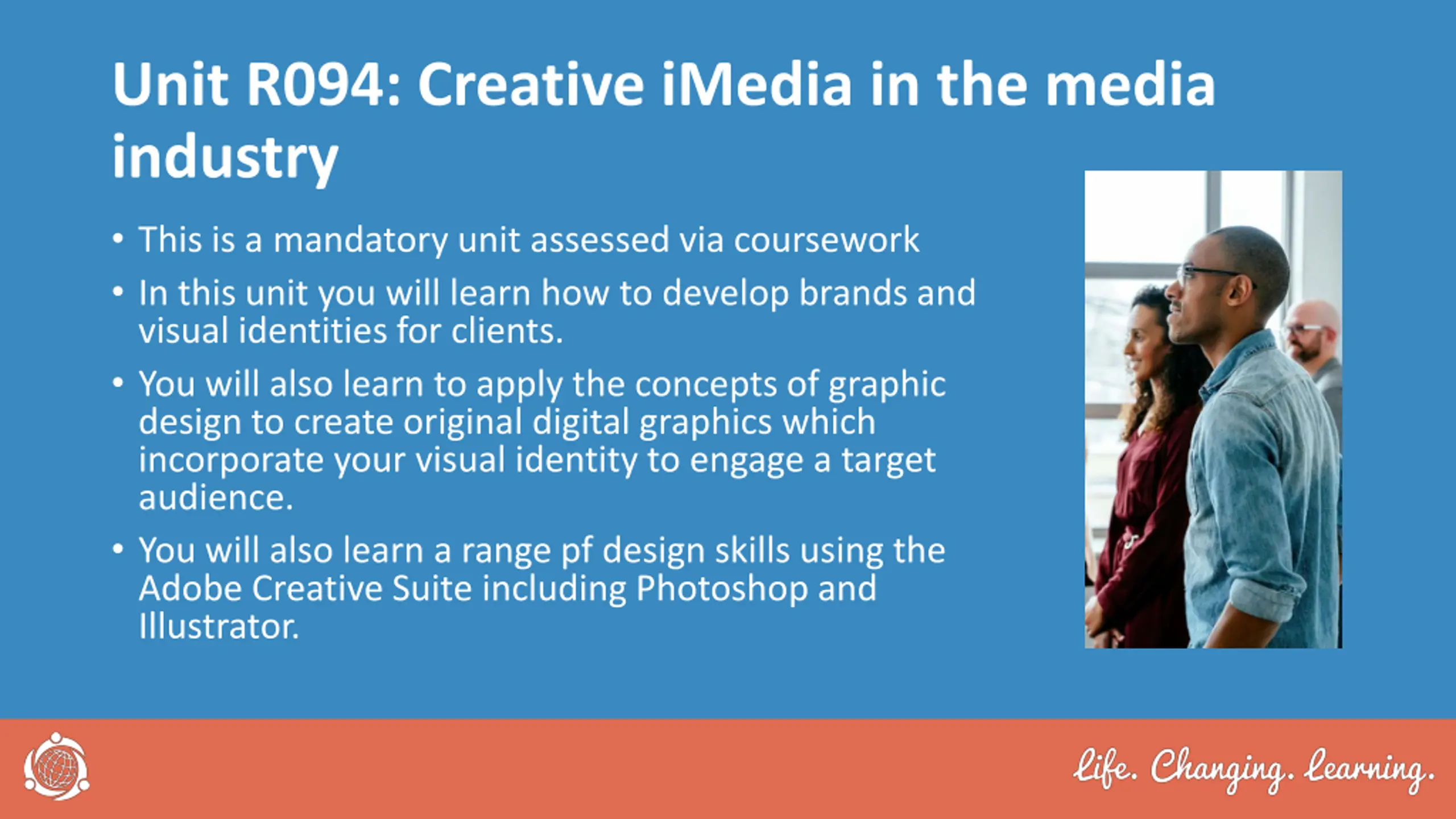 Unit R094: Creative iMedia in the media industry

• This is a mandatory unit assessed via coursework
• In this unit you will learn how to develop brands and visual identities for clients.
• You will also learn to apply the concepts of graphic design to create original digital graphics which incorporate your visual identity to engage a target audience.
• You will also learn a range pf design skills using the Adobe Creative Suite including Photoshop and Illustrator.

Life. Changing. Learning.